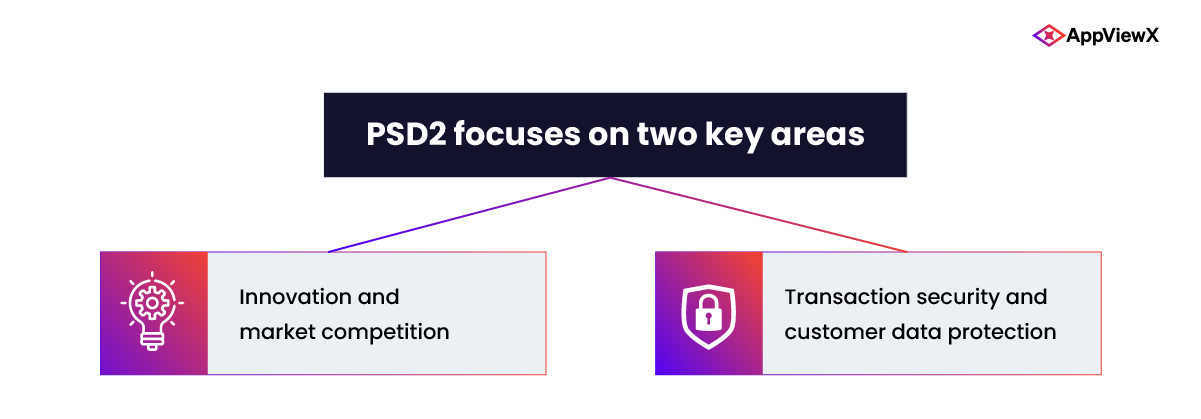 AppViewX

PSD2 focuses on two key areas

Innovation and market competition

Transaction security and customer data protection